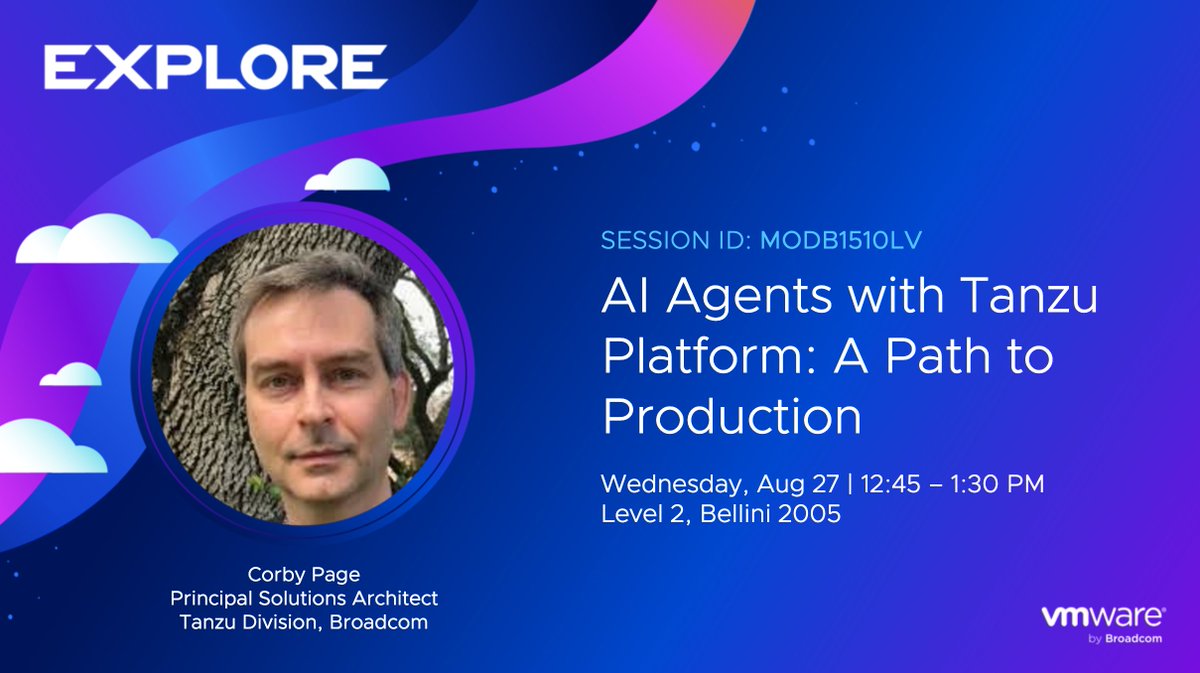 EXPLORE

SESSION ID: MODB1510LV

AI Agents with Tanzu Platform: A Path to Production

Wednesday, Aug 27 | 12:45 – 1:30 PM
Level 2, Bellini 2005

Corby Page
Principal Solutions Architect
Tanzu Division, Broadcom

vmware by Broadcom